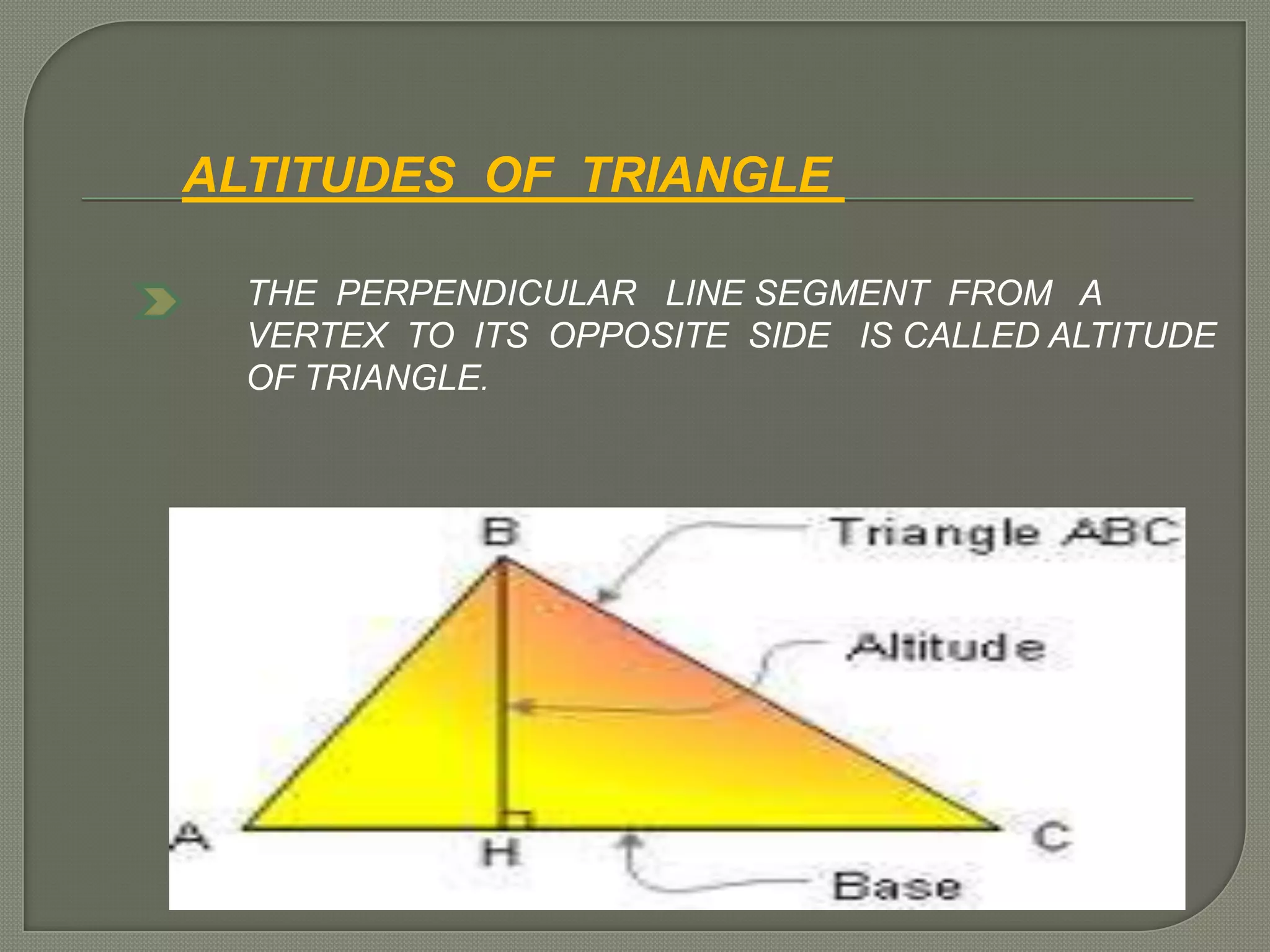 ALTITUDES OF TRIANGLE

THE PERPENDICULAR LINE SEGMENT FROM A VERTEX TO ITS OPPOSITE SIDE IS CALLED ALTITUDE OF TRIANGLE.

B
Triangle ABC
Altitude
A
H
C
Base